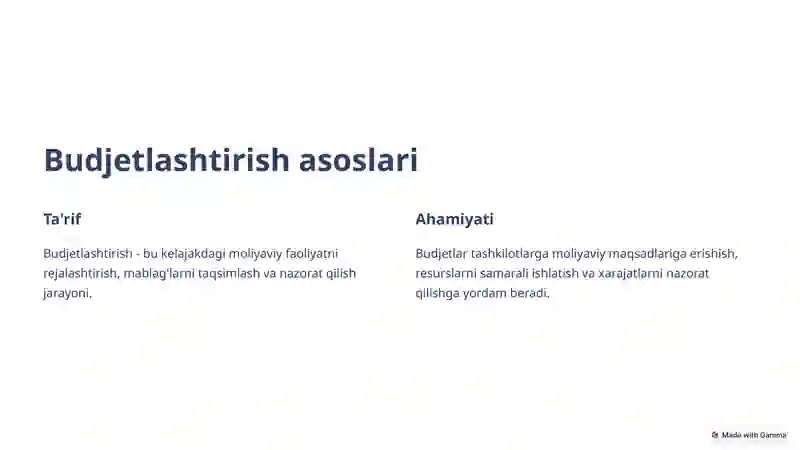 Budjetlashtirish asoslari

Ta'rif

Budjetlashtirish - bu kelajakdagi moliyaviy faoliyatni rejalashtirish, mablag'larni taqsimlash va nazorat qilish jarayoni.

Ahamiyati

Budjetlar tashkilotlarga moliyaviy maqsadlariga erishish, resurslarni samarali ishlatish va xarajatlarni nazorat qilishga yordam beradi.

Made with Gamma